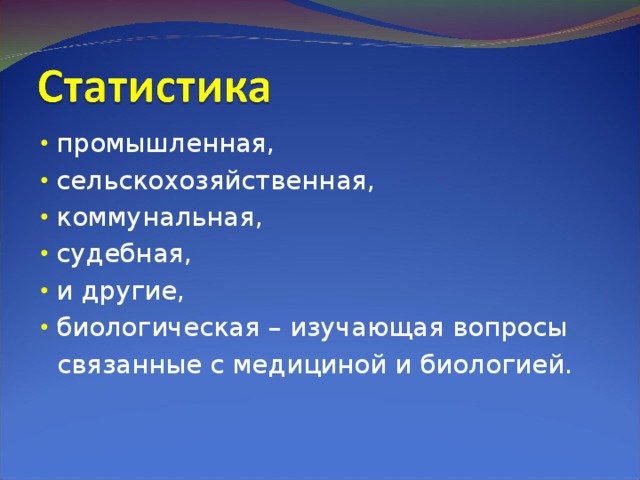 Статистика

• промышленная,
• сельскохозяйственная,
• коммунальная,
• судебная,
• и другие,
• биологическая – изучающая вопросы связанные с медициной и биологией.